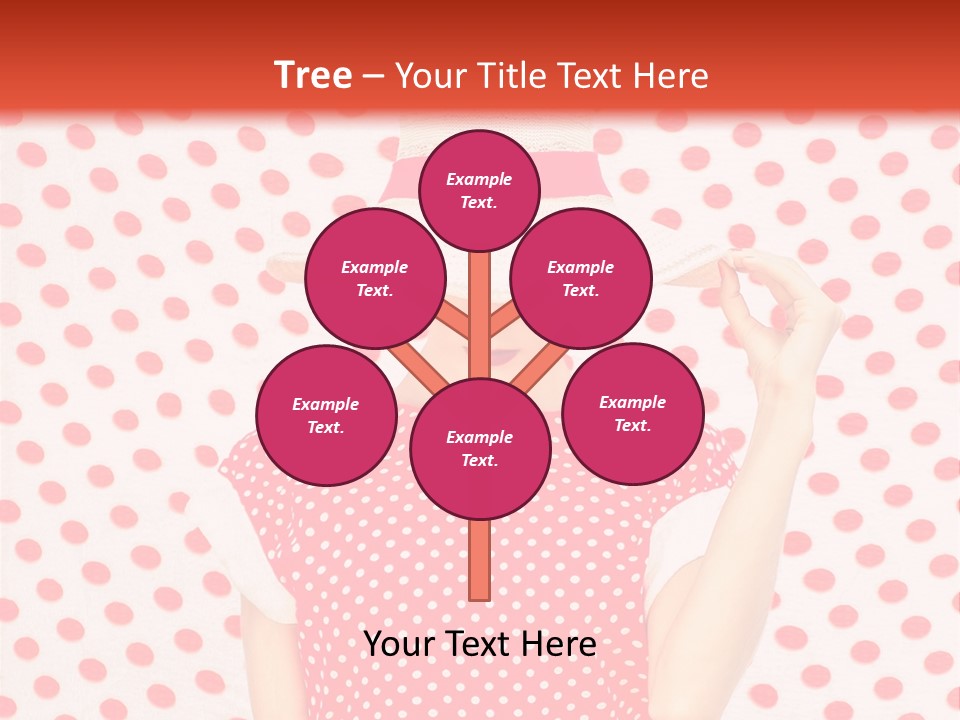 Tree – Your Title Text Here

Example Text.

Example Text.

Example Text.

Example Text.

Example Text.

Example Text.

Your Text Here